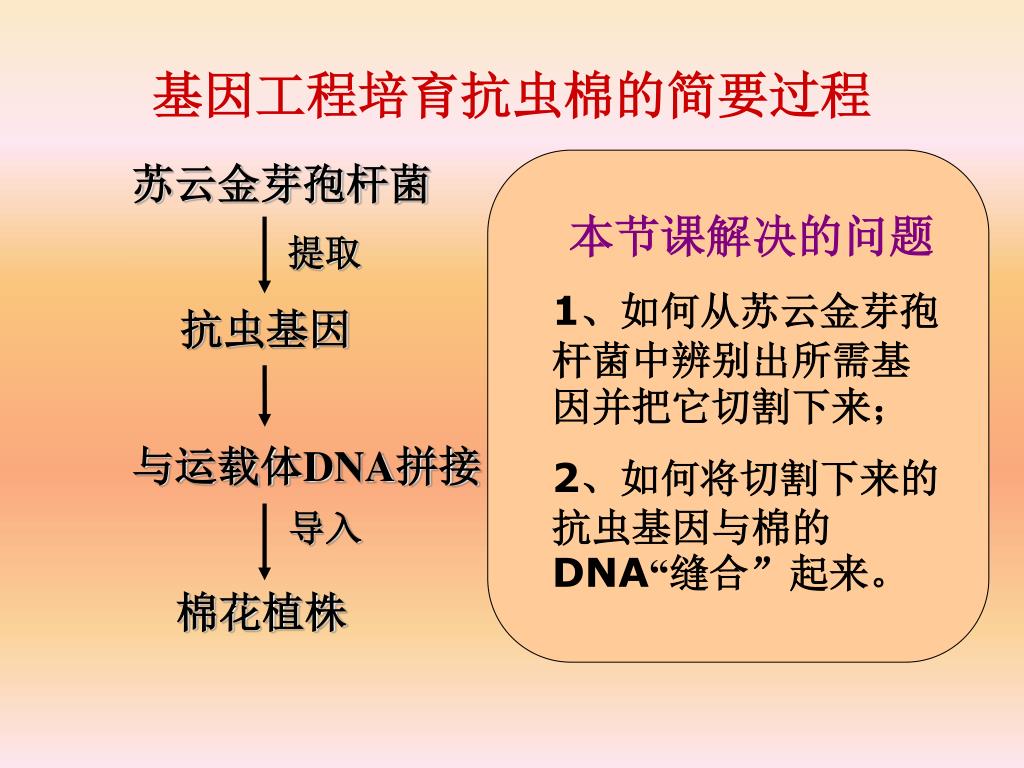 基因工程培育抗虫棉的简要过程

苏云金芽孢杆菌

提取

抗虫基因

与运载体DNA拼接

导入

棉花植株

本节课解决的问题

1、如何从苏云金芽孢杆菌中辨别出所需基因并把它切割下来；

2、如何将切割下来的抗虫基因与棉的DNA“缝合” 起来。